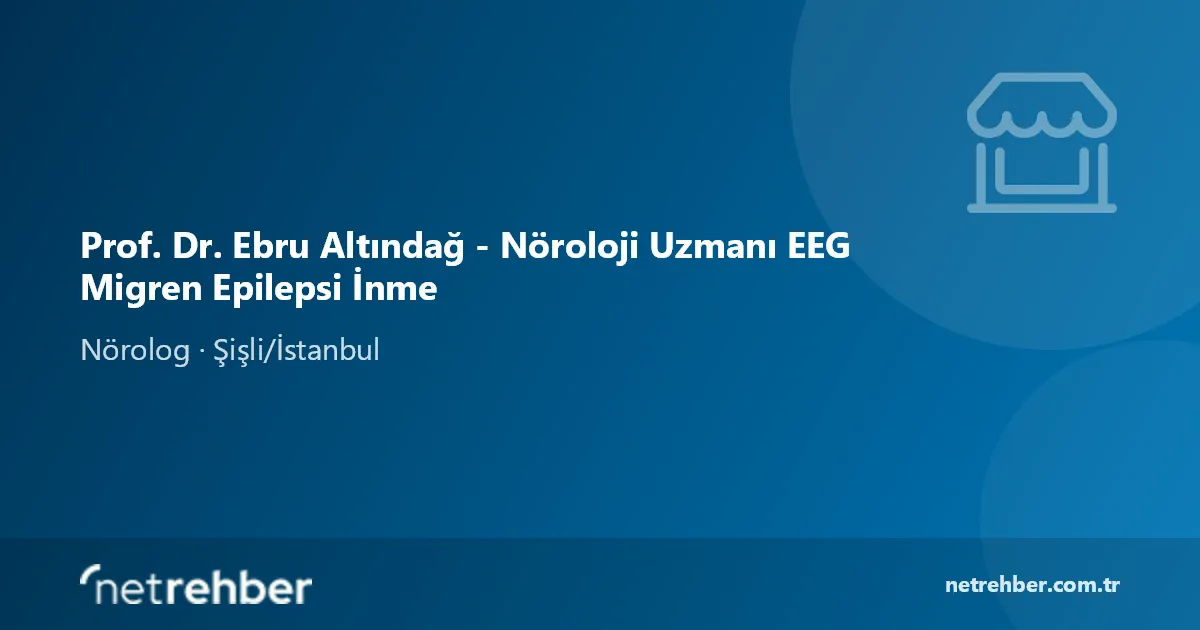 Prof. Dr. Ebru Altındağ - Nöroloji Uzmanı EEG Migren Epilepsi İnme

Nörolog · Şişli/İstanbul

netrehber

netrehber.com.tr